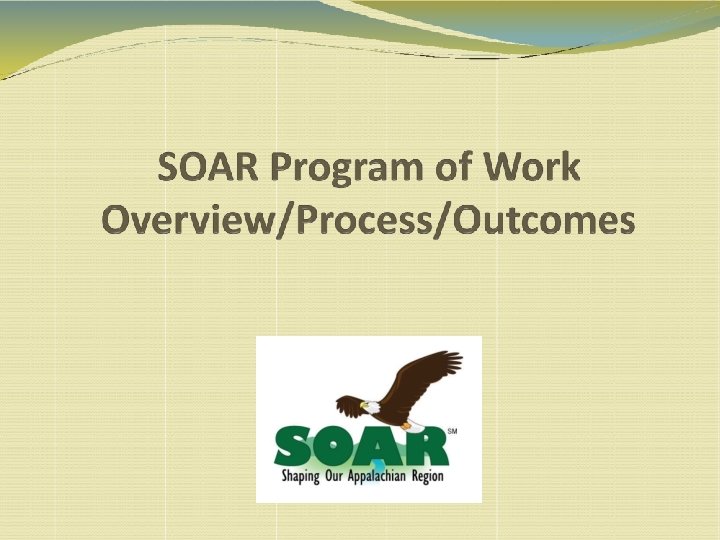 SOAR Program of Work
Overview/Process/Outcomes

SOAR SM
Shaping Our Appalachian Region